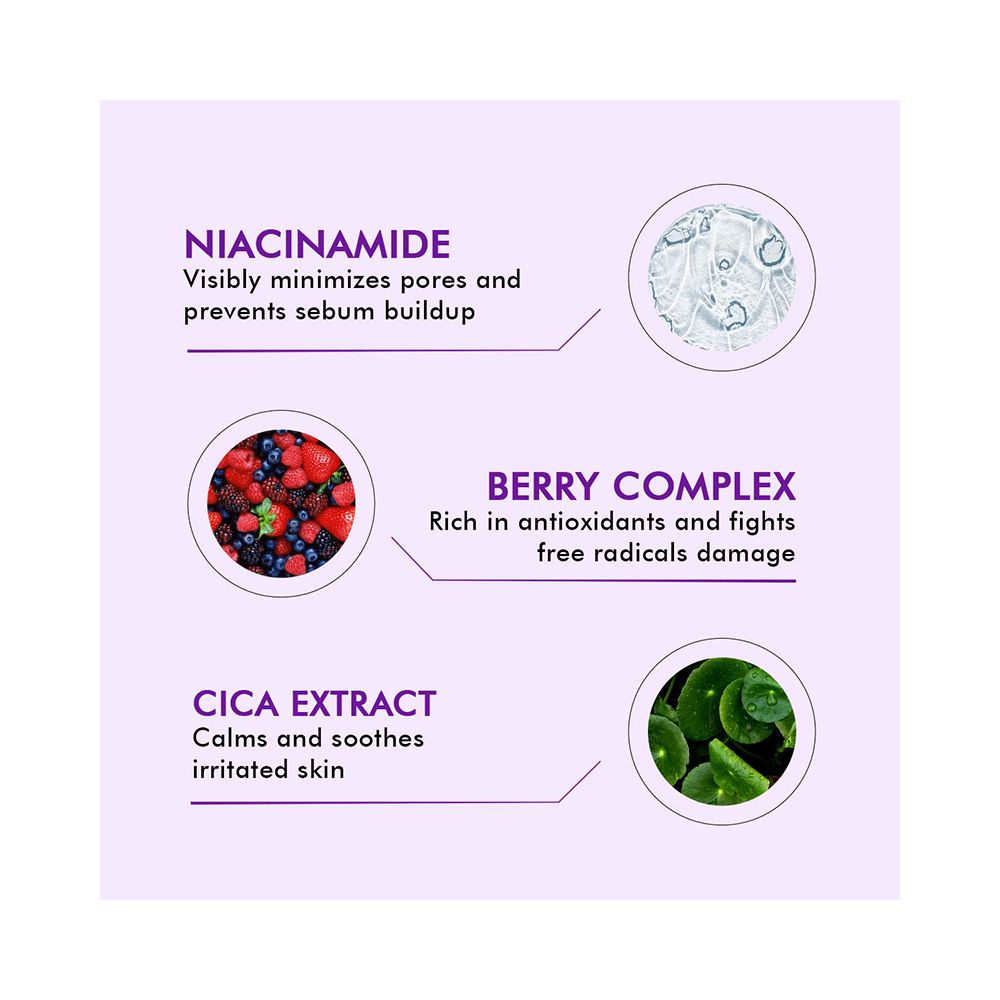 NIACINAMIDE
Visibly minimizes pores and prevents sebum buildup

BERRY COMPLEX
Rich in antioxidants and fights free radicals damage

CICA EXTRACT
Calms and soothes irritated skin